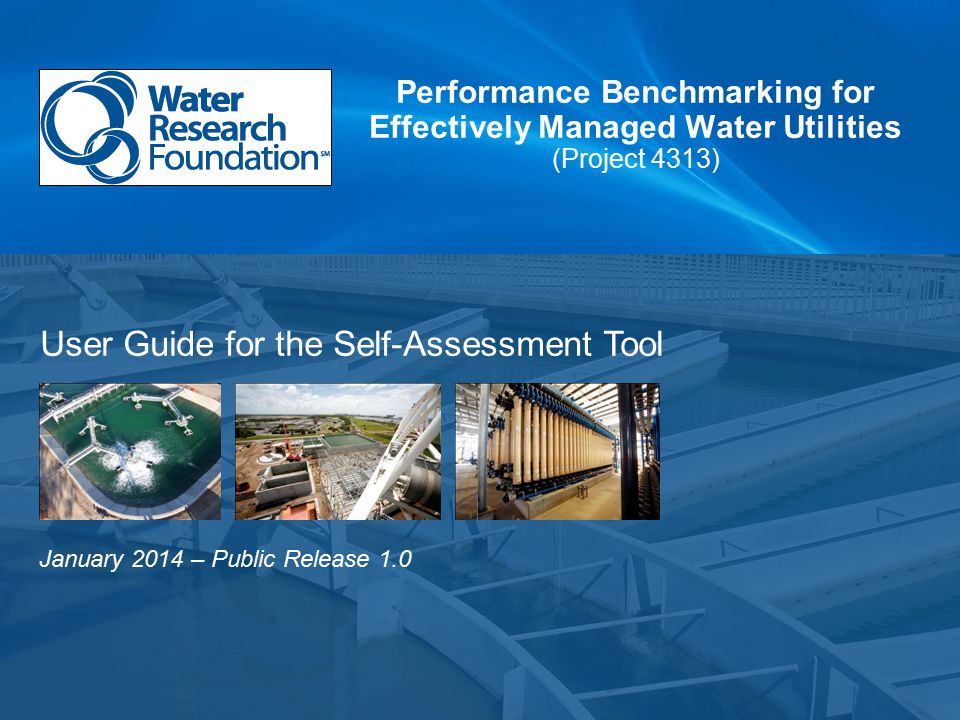 Water Research Foundation℠

Performance Benchmarking for Effectively Managed Water Utilities
(Project 4313)

User Guide for the Self-Assessment Tool

January 2014 – Public Release 1.0